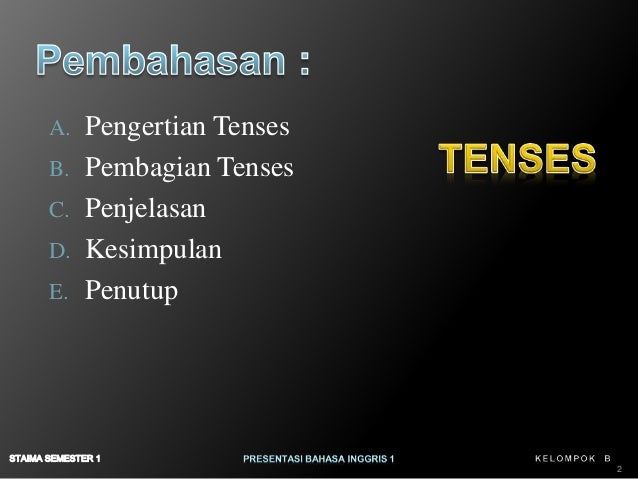 Pembahasan :

A. Pengertian Tenses
B. Pembagian Tenses
C. Penjelasan
D. Kesimpulan
E. Penutup

TENSES

STAIMA SEMESTER 1

PRESENTASI BAHASA INGGRIS 1

KELOMPOK B

2